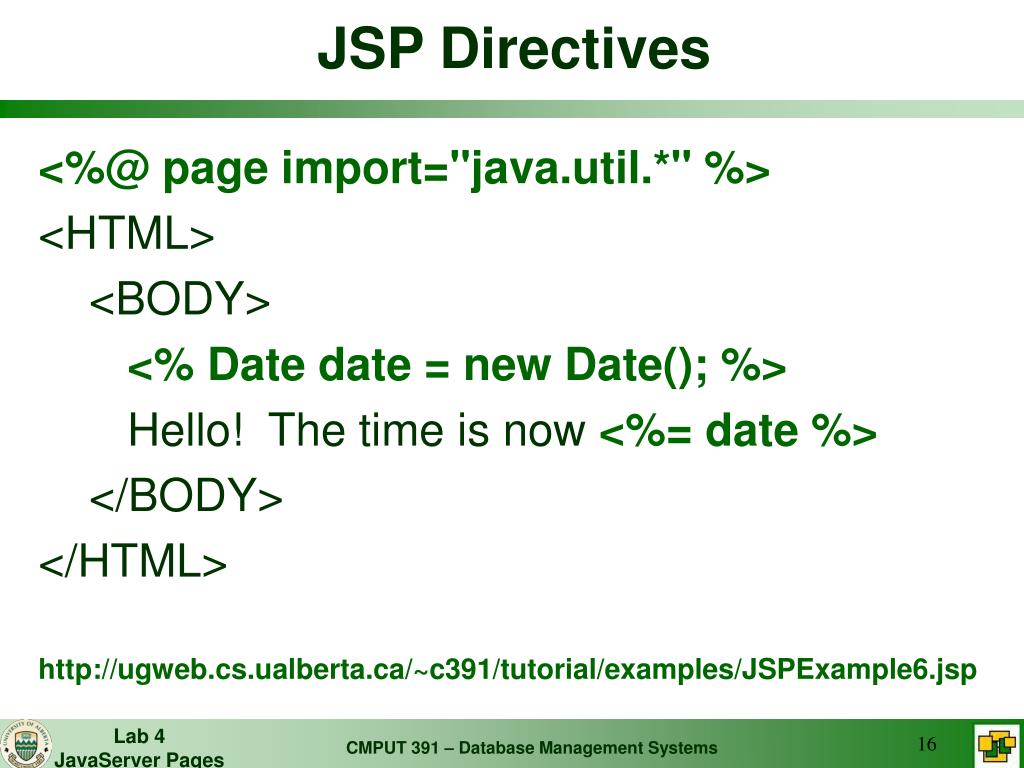 JSP Directives

<%@ page import="java.util.*" %>
<HTML>
<BODY>
<% Date date = new Date(); %>
Hello! The time is now <%= date %>
</BODY>
</HTML>

http://ugweb.cs.ualberta.ca/~c391/tutorial/examples/JSPExample6.jsp

Lab 4
JavaServer Pages

CMPUT 391 – Database Management Systems

16